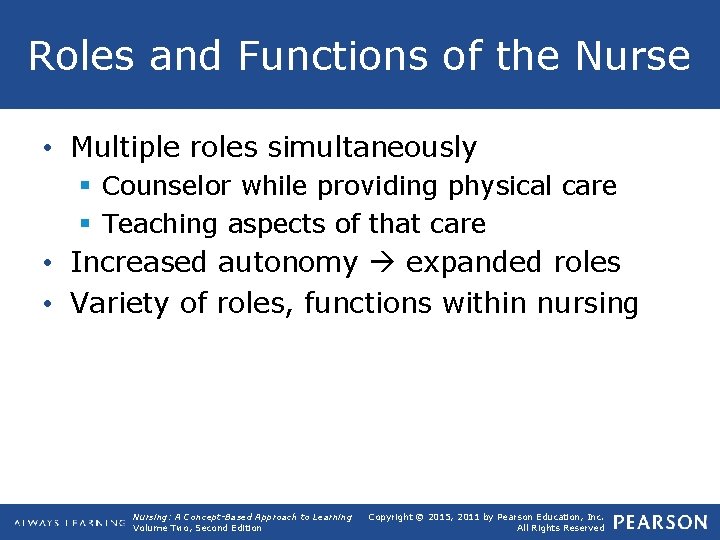 Roles and Functions of the Nurse

• Multiple roles simultaneously
  ▪ Counselor while providing physical care
  ▪ Teaching aspects of that care
• Increased autonomy → expanded roles
• Variety of roles, functions within nursing

ALWAYS LEARNING Nursing: A Concept-Based Approach to Learning Volume Two, Second Edition Copyright © 2015, 2011 by Pearson Education, Inc. All Rights Reserved PEARSON